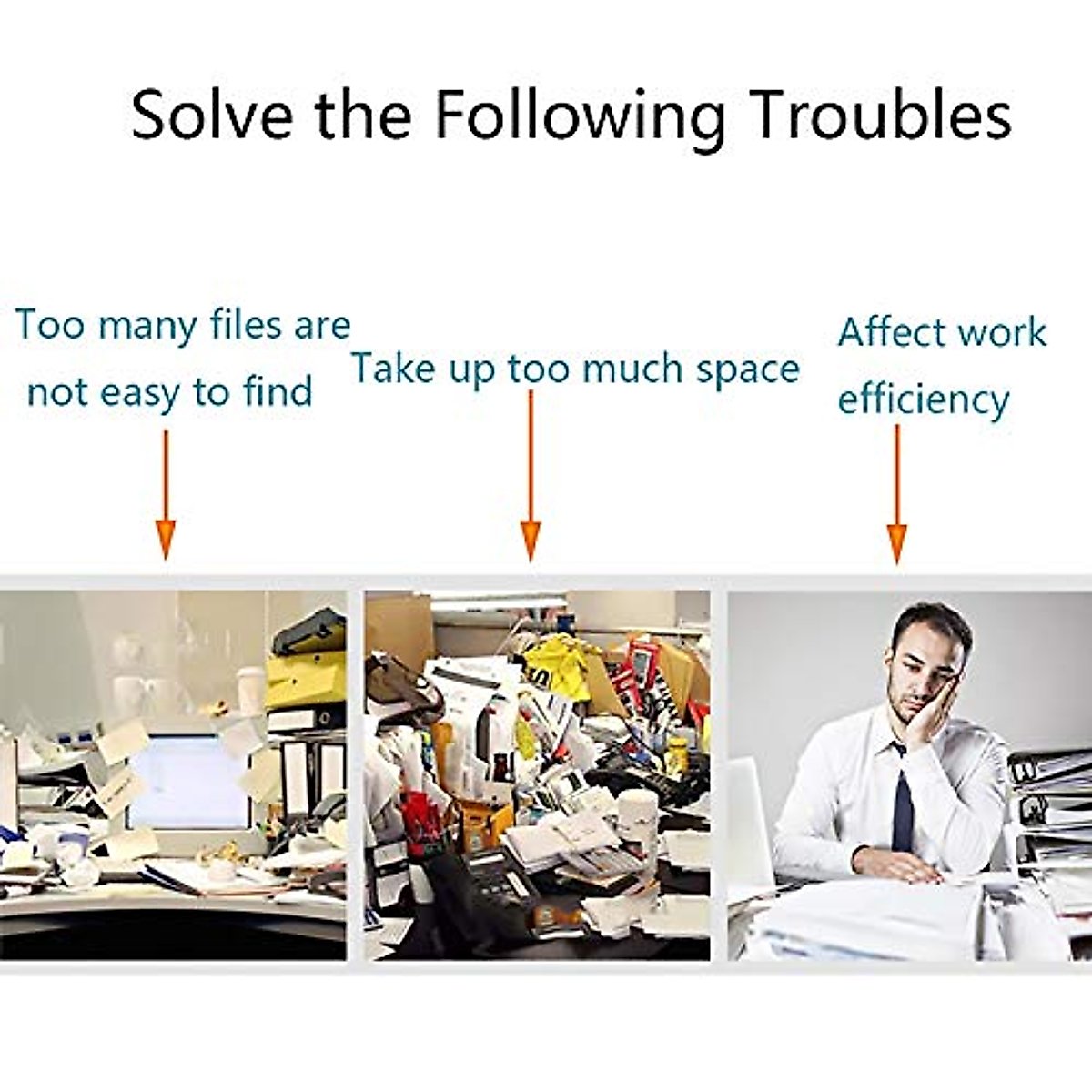 Solve the Following Troubles

Too many files are not easy to find

Take up too much space

Affect work efficiency